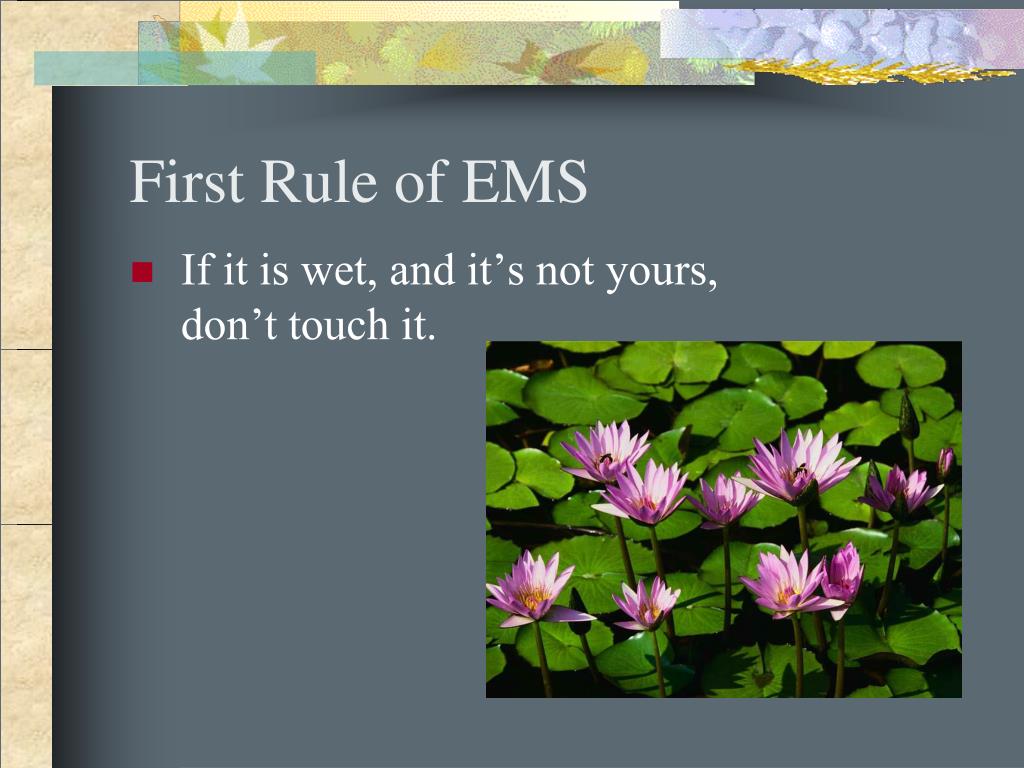 First Rule of EMS

If it is wet, and it’s not yours, don’t touch it.